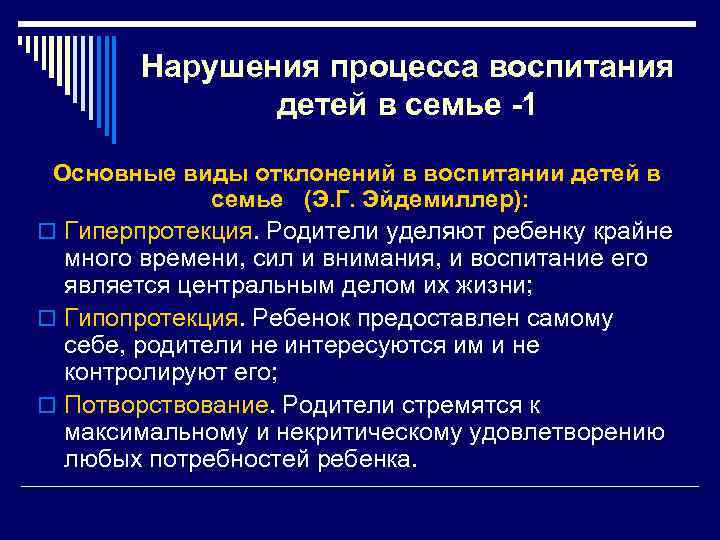 Нарушения процесса воспитания детей в семье -1

Основные виды отклонений в воспитании детей в семье (Э.Г. Эйдемиллер):

Гиперпротекция. Родители уделяют ребенку крайне много времени, сил и внимания, и воспитание его является центральным делом их жизни;

Гипопротекция. Ребенок предоставлен самому себе, родители не интересуются им и не контролируют его;

Потворствование. Родители стремятся к максимальному и некритическому удовлетворению любых потребностей ребенка.